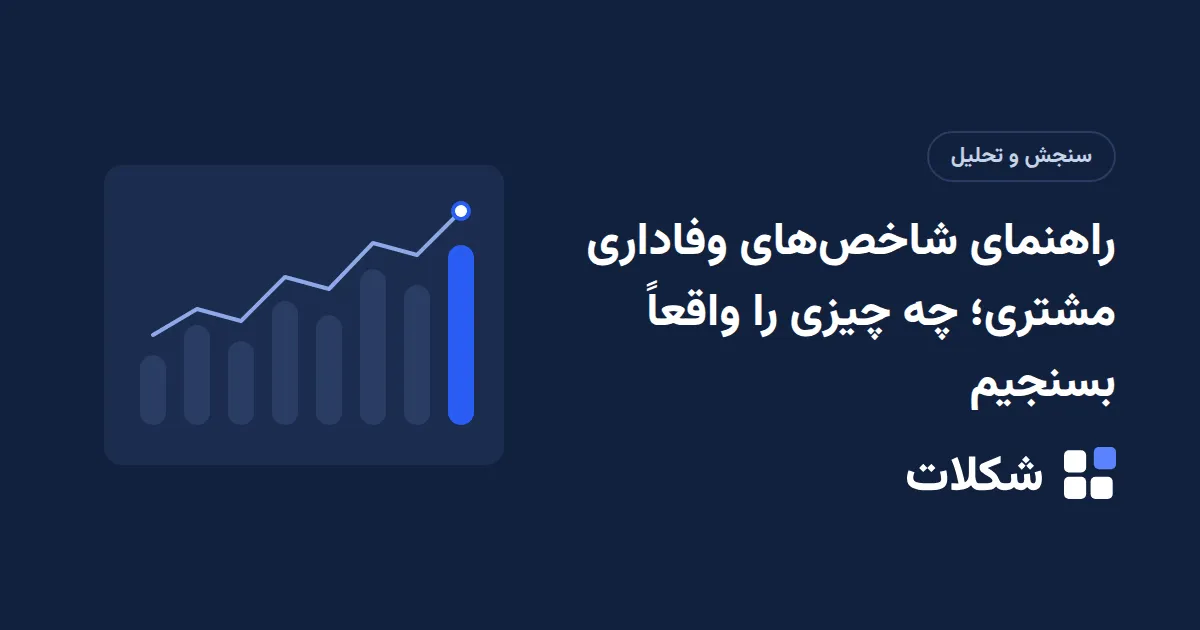 سنجش و تحلیل

راهنمای شاخص‌های وفاداری مشتری؛ چه چیزی را واقعاً بسنجیم

شکلات